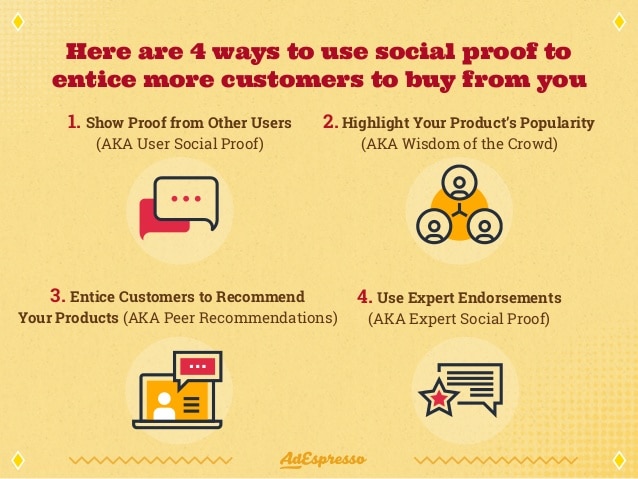 Here are 4 ways to use social proof to entice more customers to buy from you

1. Show Proof from Other Users (AKA User Social Proof)

2. Highlight Your Product's Popularity (AKA Wisdom of the Crowd)

3. Entice Customers to Recommend Your Products (AKA Peer Recommendations)

4. Use Expert Endorsements (AKA Expert Social Proof)

AdEspresso